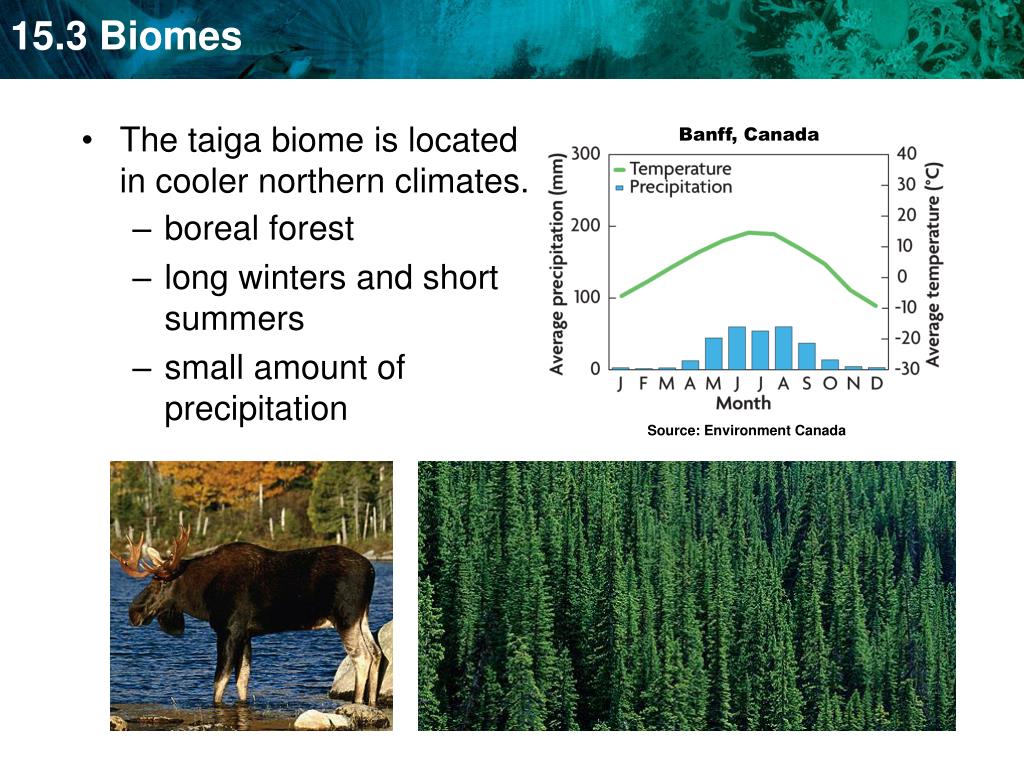 15.3 Biomes

• The taiga biome is located in cooler northern climates.
– boreal forest
– long winters and short summers
– small amount of precipitation

Banff, Canada

Temperature
Precipitation

Average precipitation (mm)
300
200
100
0

Average temperature (°C)
40
30
20
10
0
-10
-20
-30

J F M A M J J A S O N D
Month

Source: Environment Canada